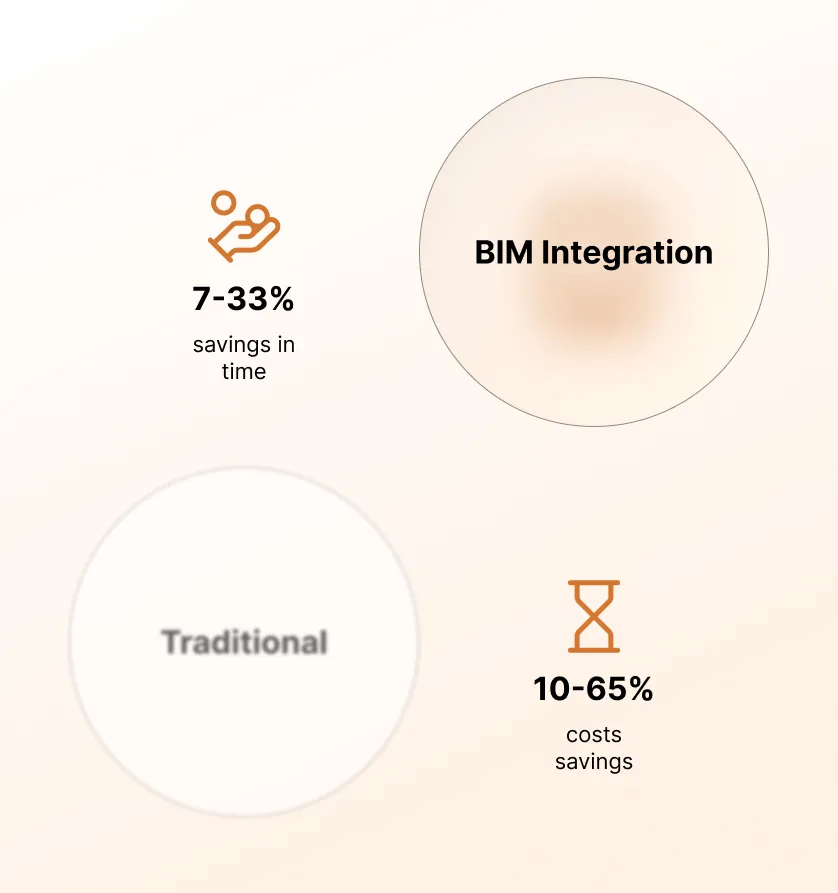 7-33%

savings in time

BIM Integration

Traditional

10-65%

costs savings